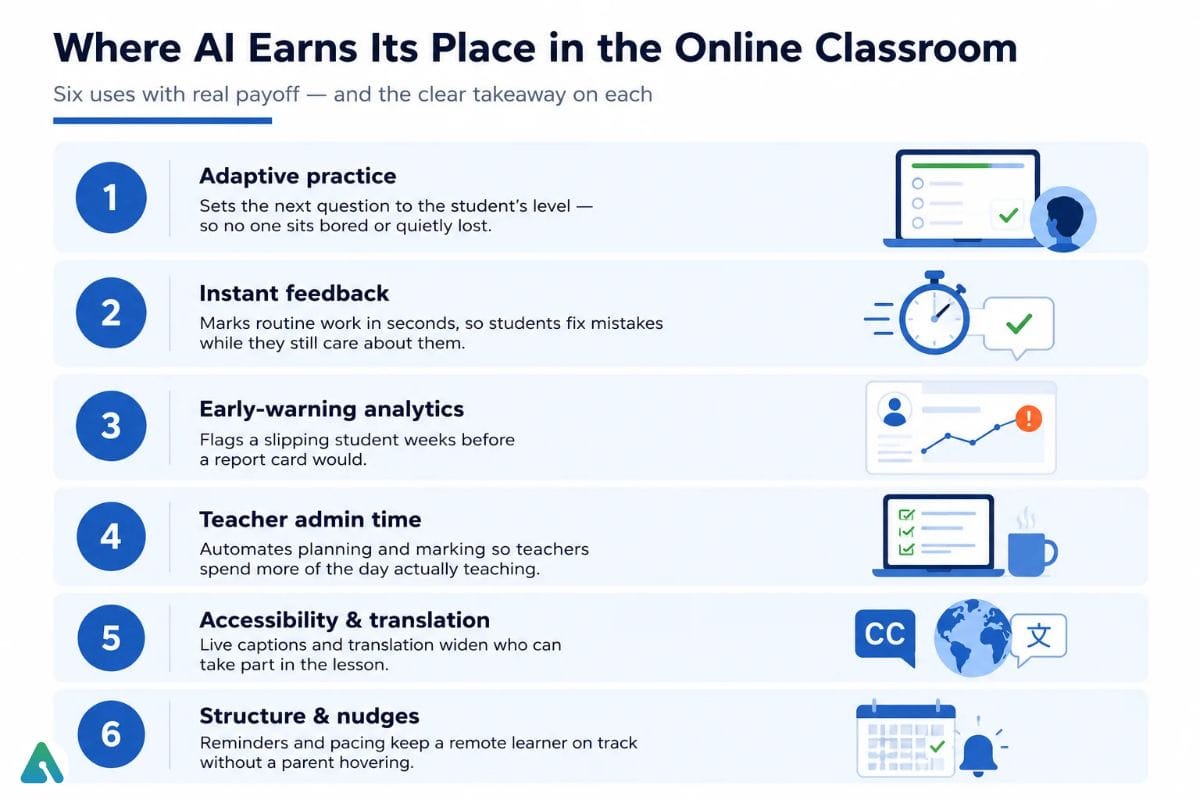 Where AI Earns Its Place in the Online Classroom

Six uses with real payoff — and the clear takeaway on each

1

Adaptive practice

Sets the next question to the student's level — so no one sits bored or quietly lost.

2

Instant feedback

Marks routine work in seconds, so students fix mistakes while they still care about them.

3

Early-warning analytics

Flags a slipping student weeks before a report card would.

4

Teacher admin time

Automates planning and marking so teachers spend more of the day actually teaching.

5

Accessibility & translation

Live captions and translation widen who can take part in the lesson.

CC

文

6

Structure & nudges

Reminders and pacing keep a remote learner on track without a parent hovering.